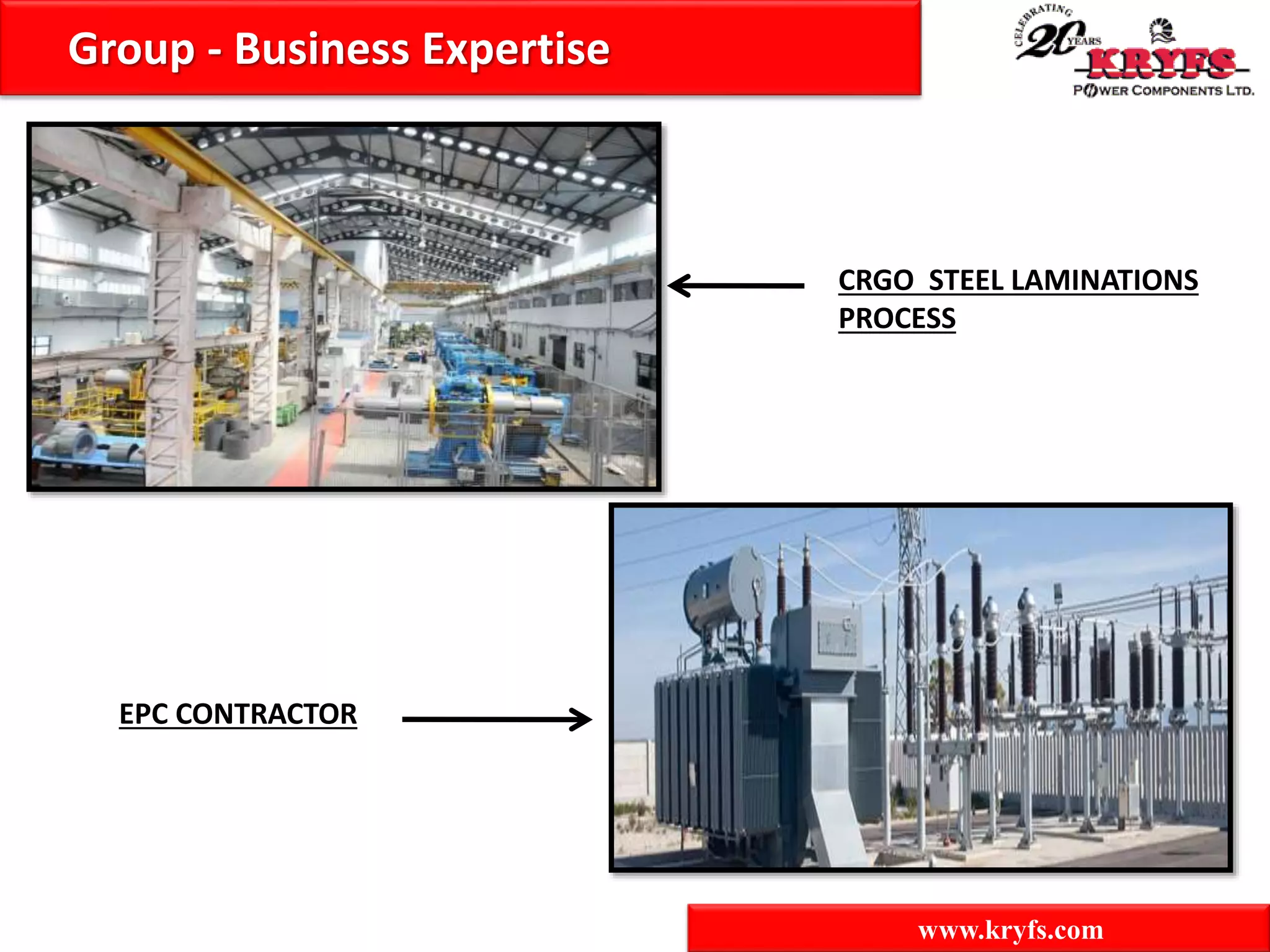 Group - Business Expertise

CELEBRATING 20 YEARS
KRYFS
POWER COMPONENTS LTD.

CRGO STEEL LAMINATIONS PROCESS

EPC CONTRACTOR

www.kryfs.com